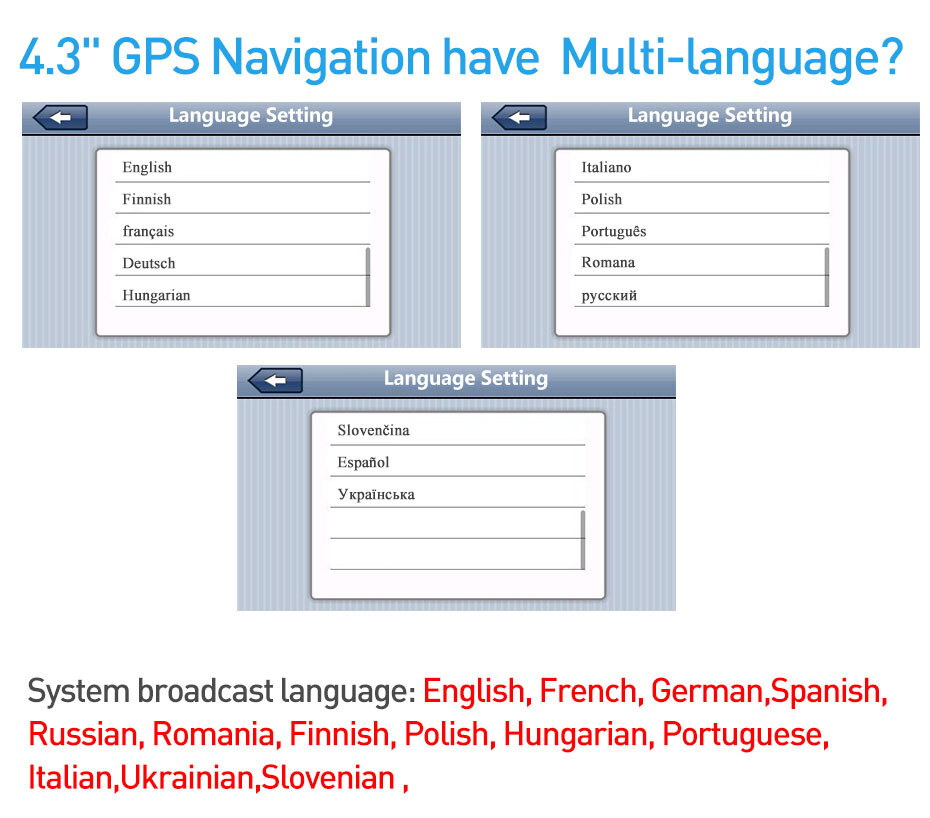 4.3" GPS Navigation have Multi-language?

Language Setting

English
Finnish
français
Deutsch
Hungarian

Language Setting

Italiano
Polish
Português
Romana
русский

Language Setting

Slovenčina
Español
Українська

System broadcast language: English, French, German,Spanish, Russian, Romania, Finnish, Polish, Hungarian, Portuguese, Italian,Ukrainian,Slovenian ,